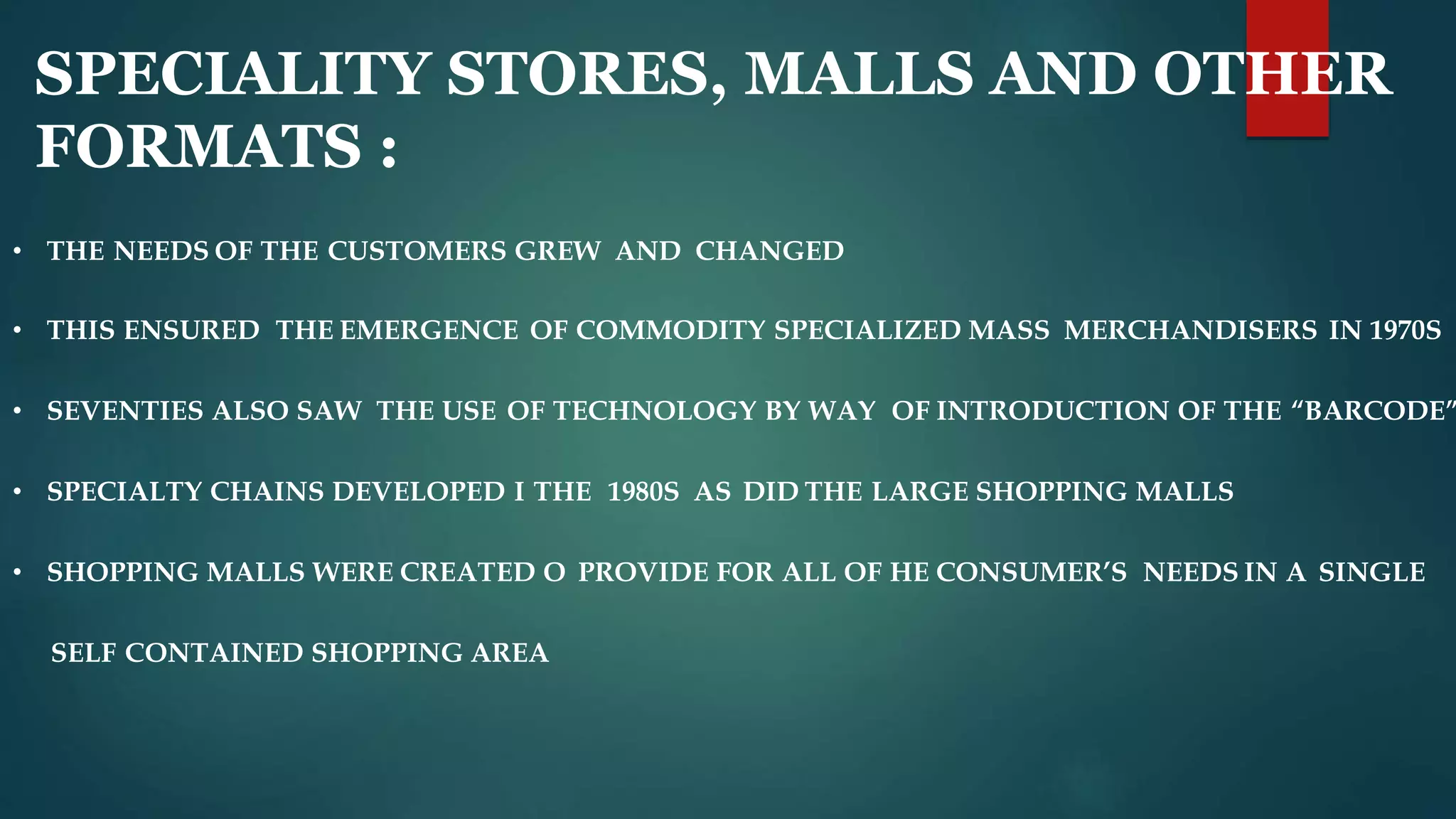 SPECIALITY STORES, MALLS AND OTHER FORMATS :

• THE NEEDS OF THE CUSTOMERS GREW AND CHANGED

• THIS ENSURED THE EMERGENCE OF COMMODITY SPECIALIZED MASS MERCHANDISERS IN 1970S

• SEVENTIES ALSO SAW THE USE OF TECHNOLOGY BY WAY OF INTRODUCTION OF THE “BARCODE”

• SPECIALTY CHAINS DEVELOPED I THE 1980S AS DID THE LARGE SHOPPING MALLS

• SHOPPING MALLS WERE CREATED O PROVIDE FOR ALL OF HE CONSUMER’S NEEDS IN A SINGLE SELF CONTAINED SHOPPING AREA